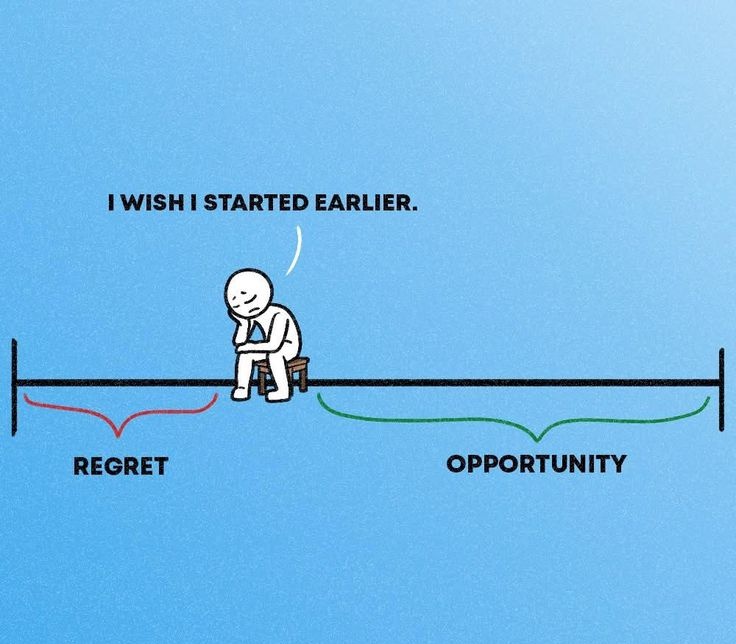 I WISH I STARTED EARLIER.

REGRET

OPPORTUNITY